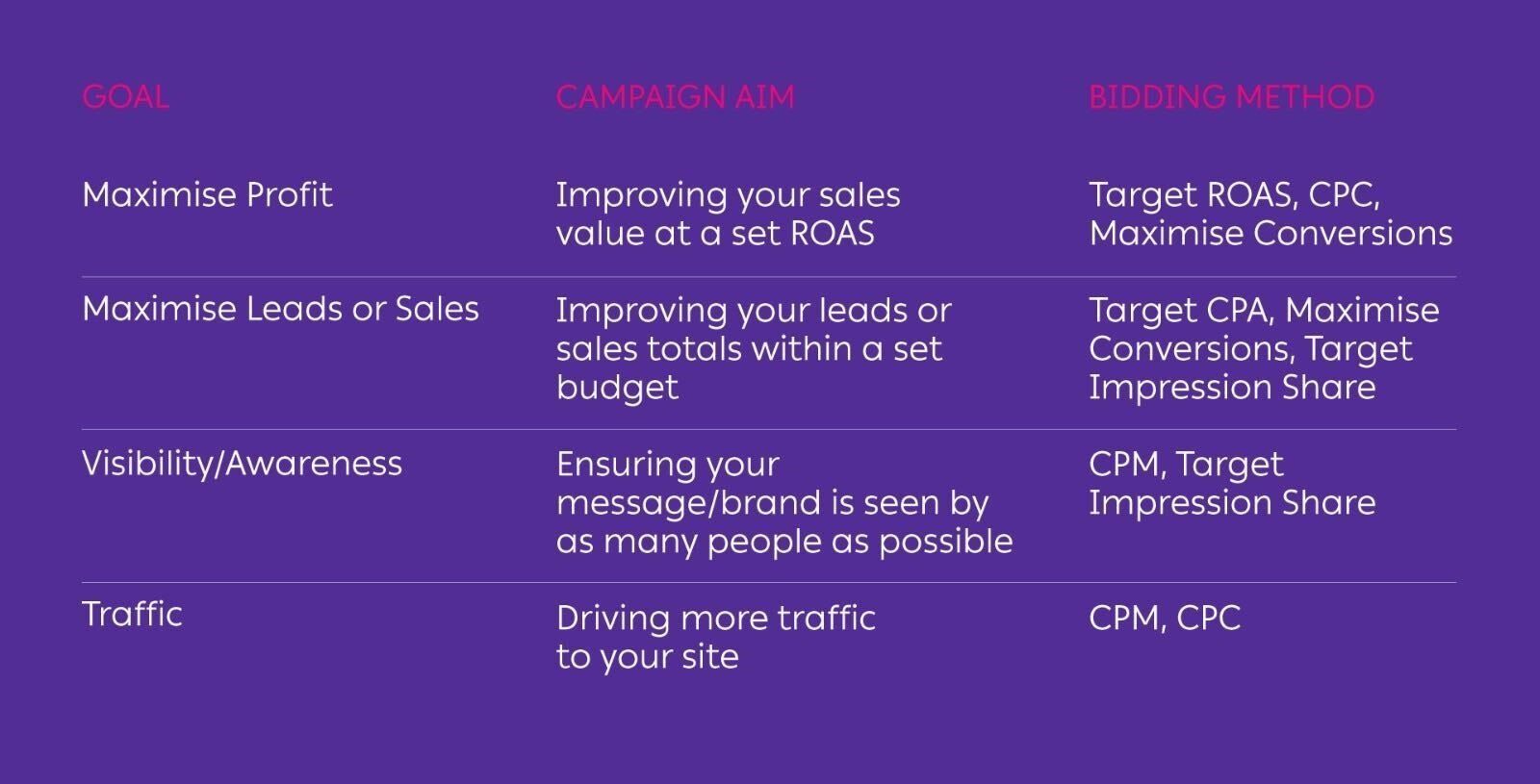 | GOAL | CAMPAIGN AIM | BIDDING METHOD |
|---|---|---|
| Maximise Profit | Improving your sales value at a set ROAS | Target ROAS, CPC, Maximise Conversions |
| Maximise Leads or Sales | Improving your leads or sales totals within a set budget | Target CPA, Maximise Conversions, Target Impression Share |
| Visibility/Awareness | Ensuring your message/brand is seen by as many people as possible | CPM, Target Impression Share |
| Traffic | Driving more traffic to your site | CPM, CPC |